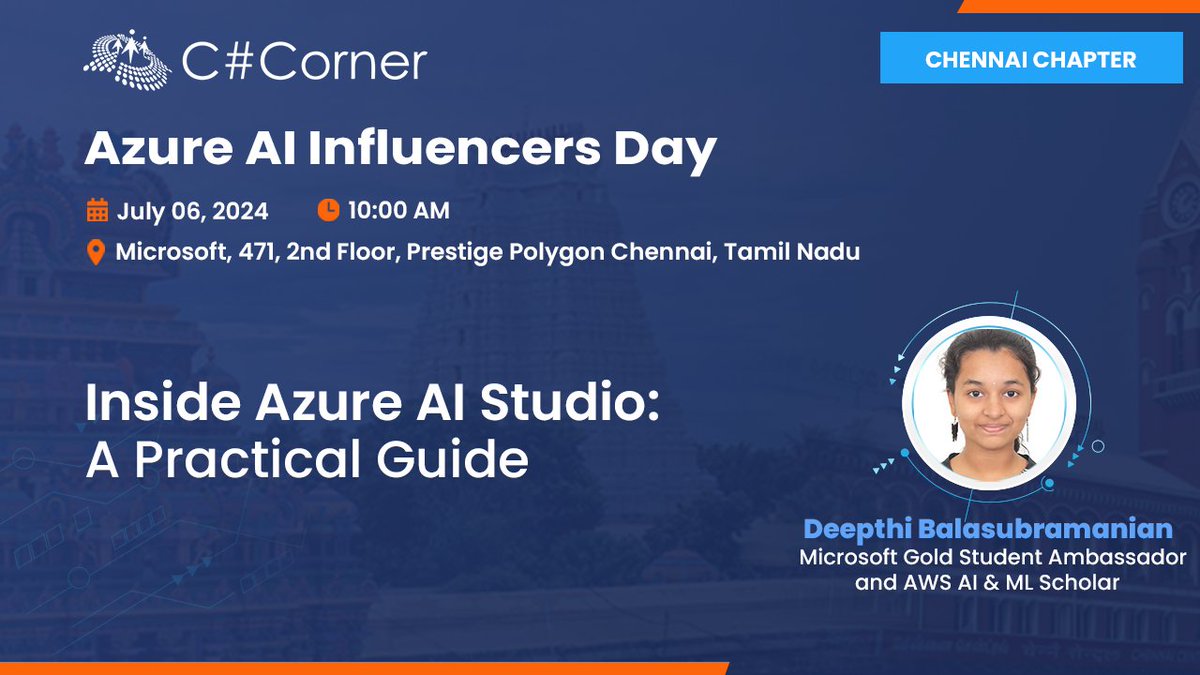 C#Corner

CHENNAI CHAPTER

Azure AI Influencers Day

July 06, 2024

10:00 AM

Microsoft, 471, 2nd Floor, Prestige Polygon Chennai, Tamil Nadu

Inside Azure AI Studio: A Practical Guide

Deepthi Balasubramanian
Microsoft Gold Student Ambassador and AWS AI & ML Scholar